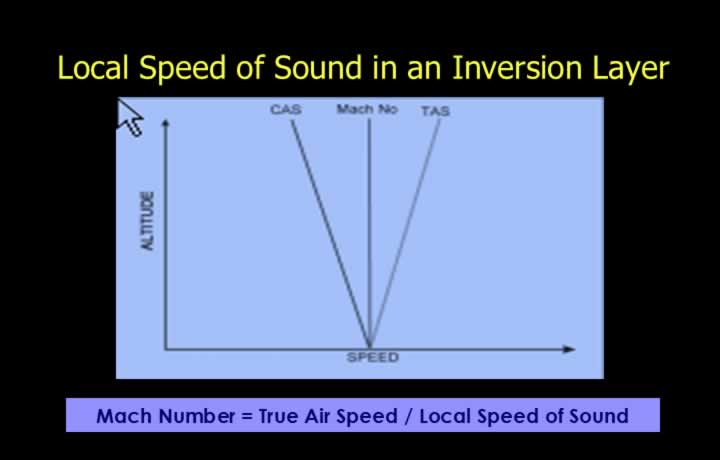 Local Speed of Sound in an Inversion Layer

CAS
Mach No
TAS
ALTITUDE
SPEED

Mach Number = True Air Speed / Local Speed of Sound